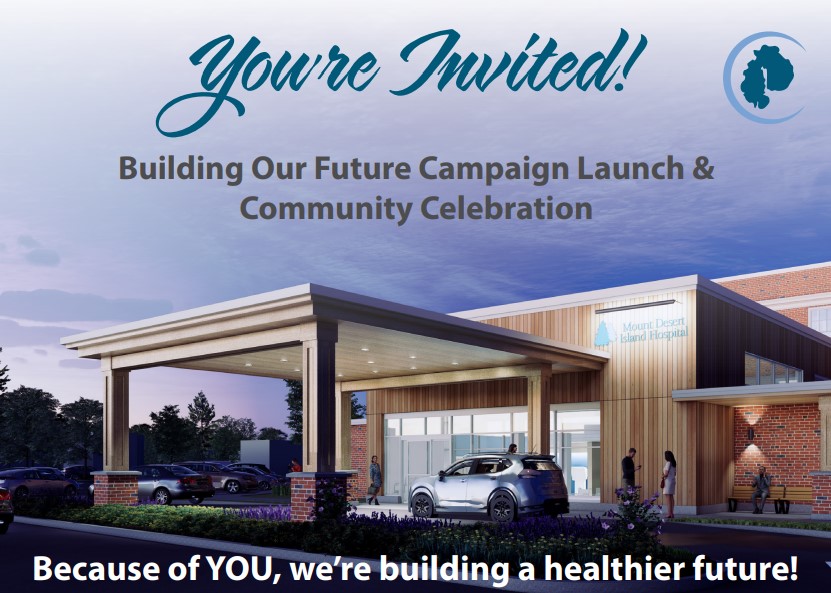 You're Invited!

Building Our Future Campaign Launch & Community Celebration

Mount Desert Island Hospital

Because of YOU, we're building a healthier future!